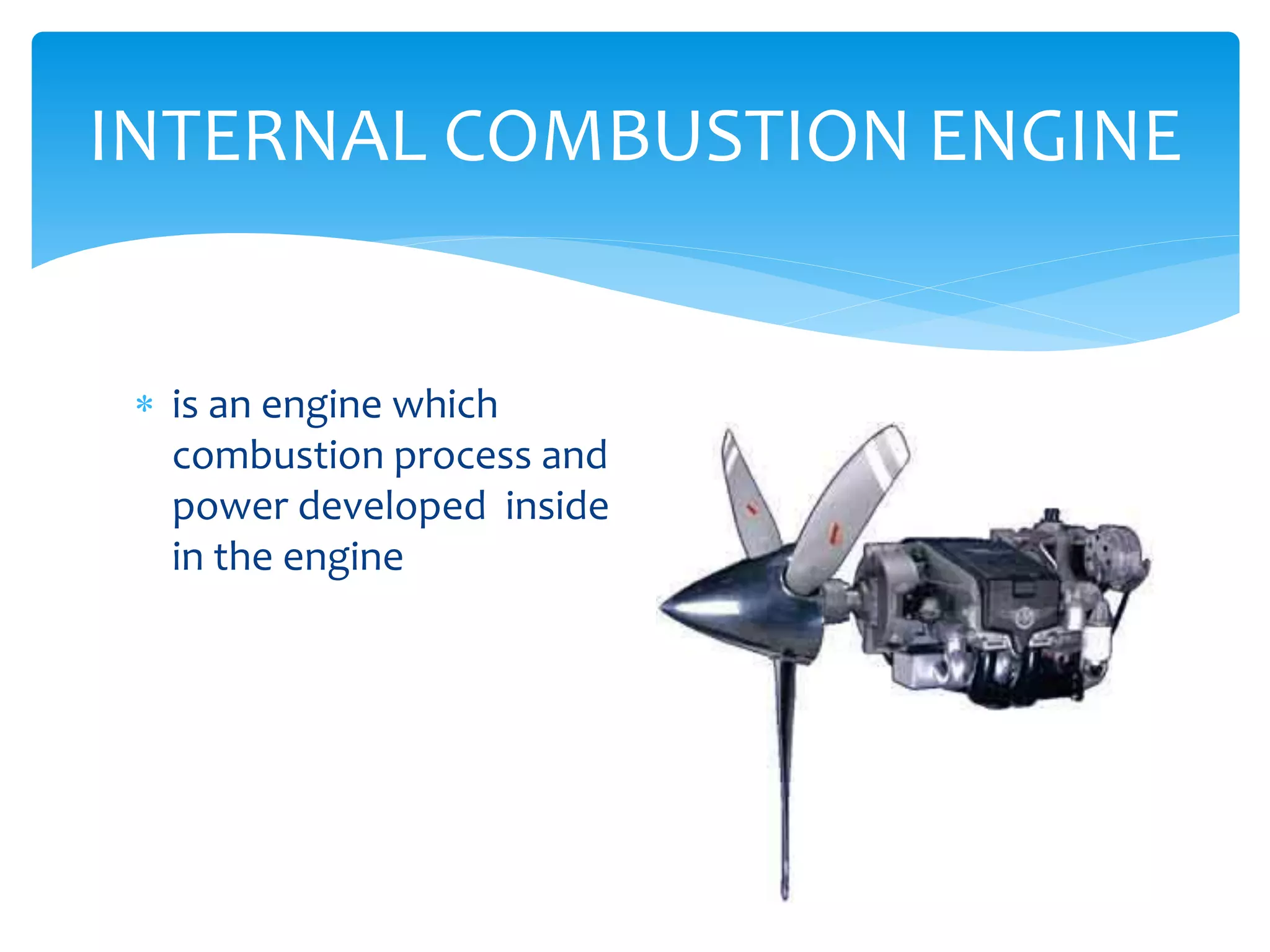 INTERNAL COMBUSTION ENGINE

* is an engine which combustion process and power developed inside in the engine